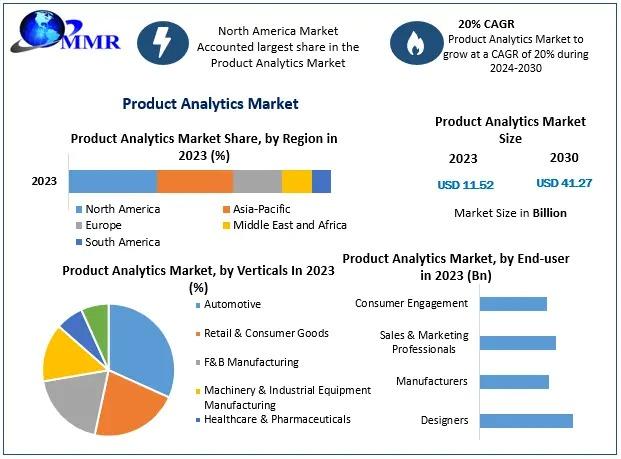 MMR

North America Market Accounted largest share in the Product Analytics Market

20% CAGR
Product Analytics Market to grow at a CAGR of 20% during 2024-2030

Product Analytics Market

Product Analytics Market Share, by Region in 2023 (%)

2023

North America
Asia-Pacific
Europe
Middle East and Africa
South America

Product Analytics Market Size

2023
2030
USD 11.52
USD 41.27

Market Size in Billion

Product Analytics Market, by Verticals In 2023 (%)

Automotive
Retail & Consumer Goods
F&B Manufacturing
Machinery & Industrial Equipment Manufacturing
Healthcare & Pharmaceuticals

Product Analytics Market, by End-user in 2023 (Bn)

Consumer Engagement
Sales & Marketing Professionals
Manufacturers
Designers